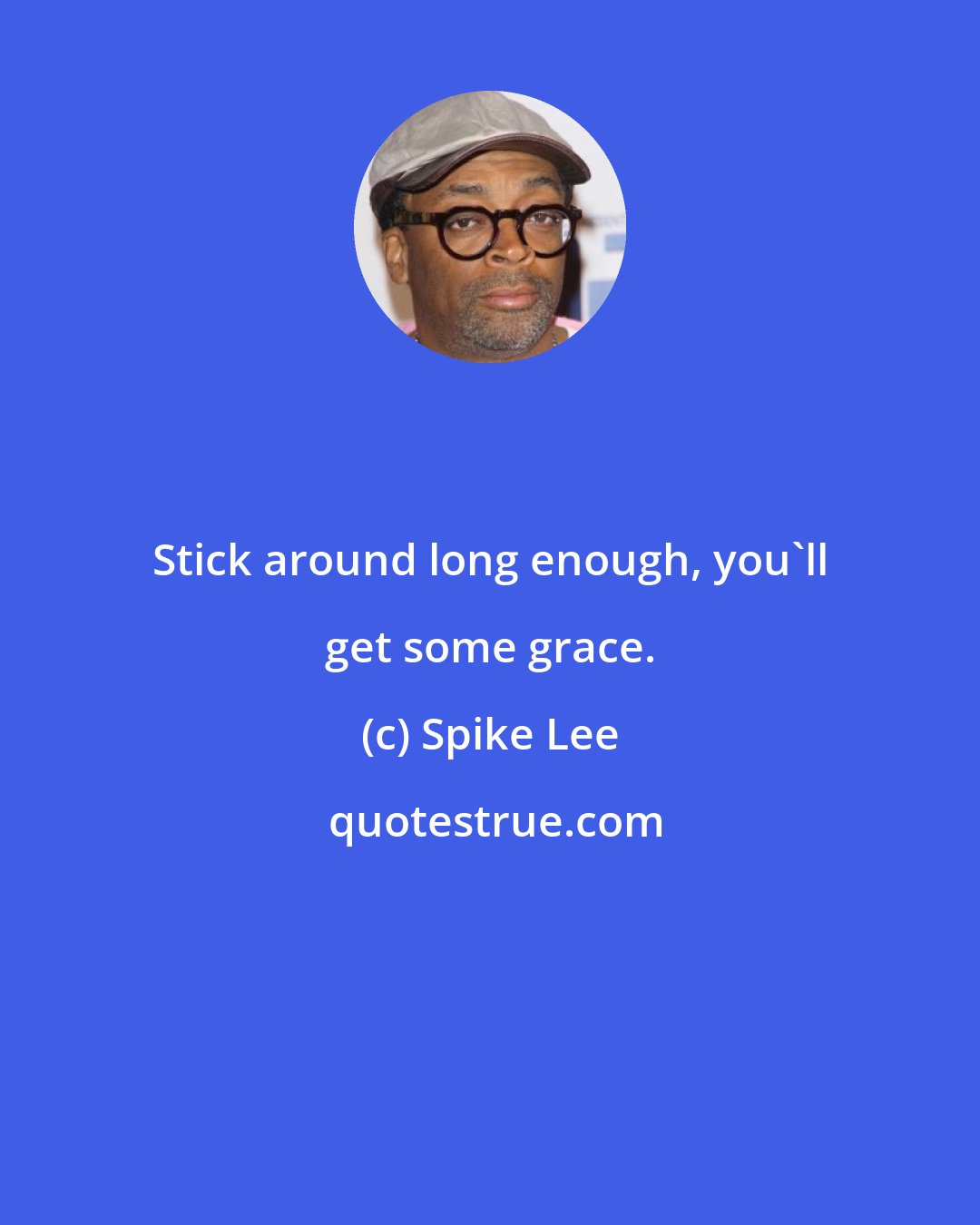 Stick around long enough, you`ll get some grace.

(c) Spike Lee

quotestrue.com